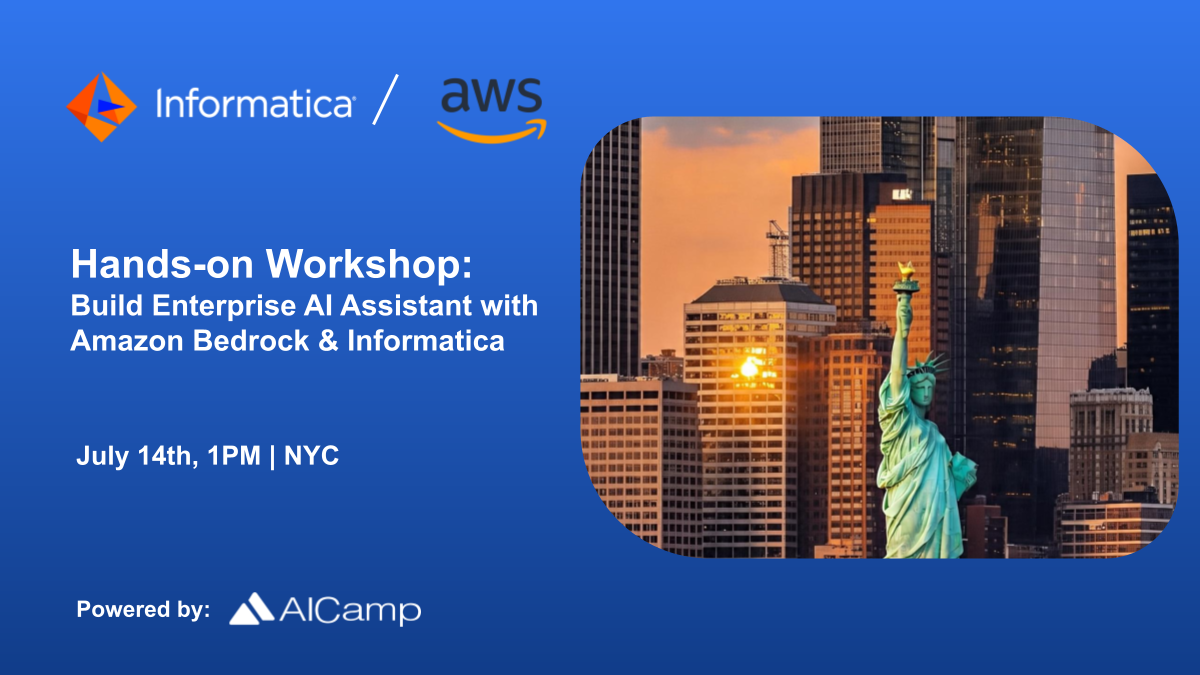 Informatica / aws

Hands-on Workshop:
Build Enterprise AI Assistant with Amazon Bedrock & Informatica

July 14th, 1PM | NYC

Powered by: AICamp